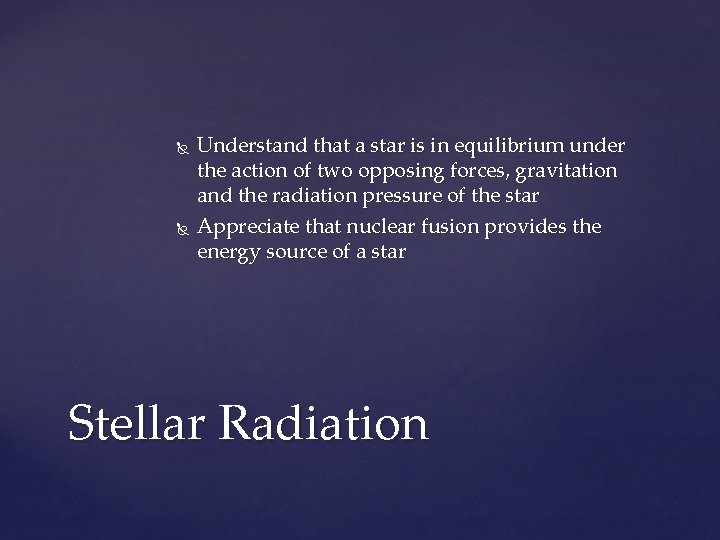 Understand that a star is in equilibrium under the action of two opposing forces, gravitation and the radiation pressure of the star

Appreciate that nuclear fusion provides the energy source of a star

Stellar Radiation